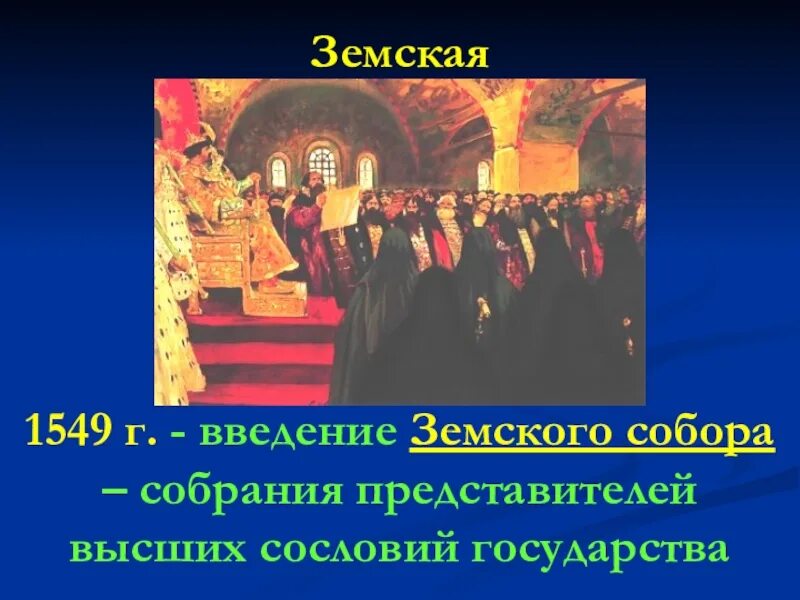 Земская

1549 г. - введение Земского собора – собрания представителей высших сословий государства